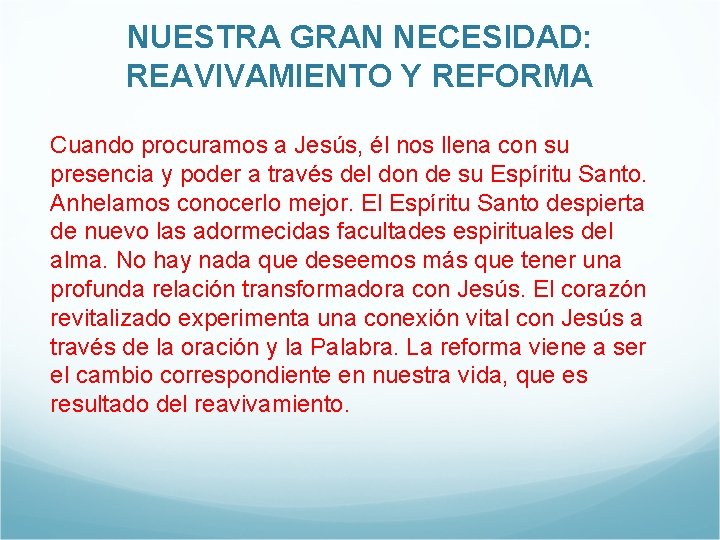 NUESTRA GRAN NECESIDAD: REAVIVAMIENTO Y REFORMA

Cuando procuramos a Jesús, él nos llena con su presencia y poder a través del don de su Espíritu Santo. Anhelamos conocerlo mejor. El Espíritu Santo despierta de nuevo las adormecidas facultades espirituales del alma. No hay nada que deseemos más que tener una profunda relación transformadora con Jesús. El corazón revitalizado experimenta una conexión vital con Jesús a través de la oración y la Palabra. La reforma viene a ser el cambio correspondiente en nuestra vida, que es resultado del reavivamiento.